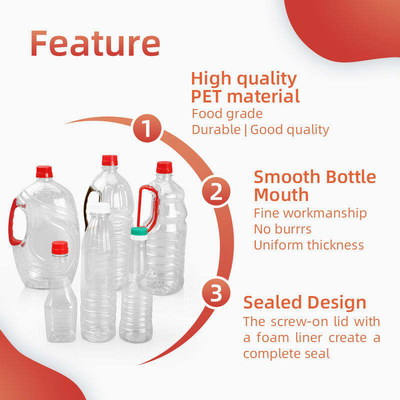 Feature

1

High quality PET material

Food grade

Durable | Good quality

2

Smooth Bottle Mouth

Fine workmanship

No burrrs

Uniform thickness

3

Sealed Design

The screw-on lid with a foam liner create a complete seal